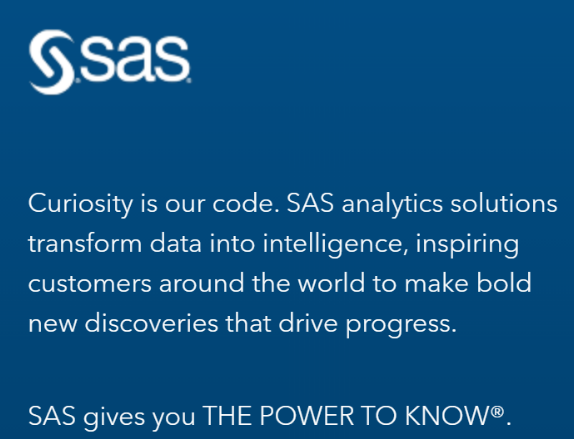 sas

Curiosity is our code. SAS analytics solutions transform data into intelligence, inspiring customers around the world to make bold new discoveries that drive progress.

SAS gives you THE POWER TO KNOW®.